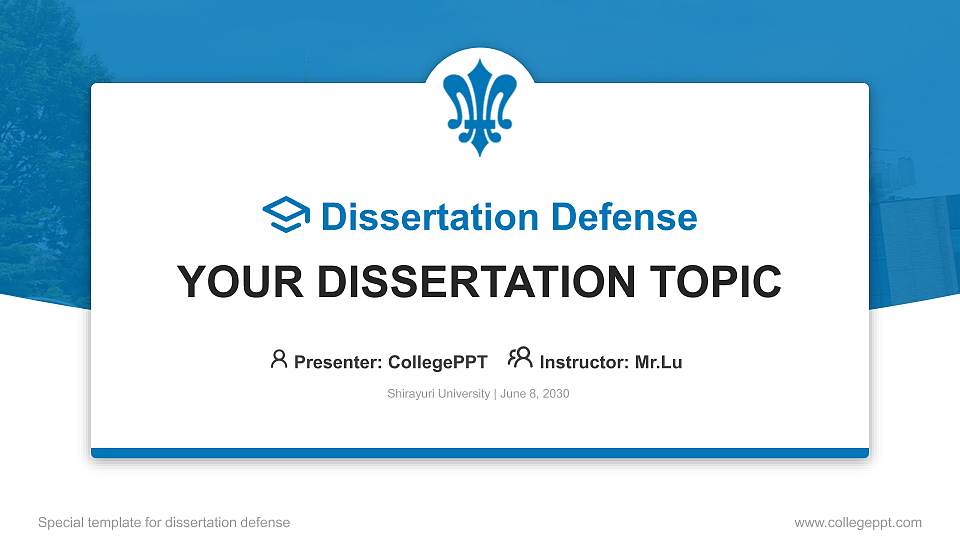 Dissertation Defense

YOUR DISSERTATION TOPIC

Presenter: CollegePPT Instructor: Mr.Lu

Shirayuri University | June 8, 2030

Special template for dissertation defense

www.collegeppt.com